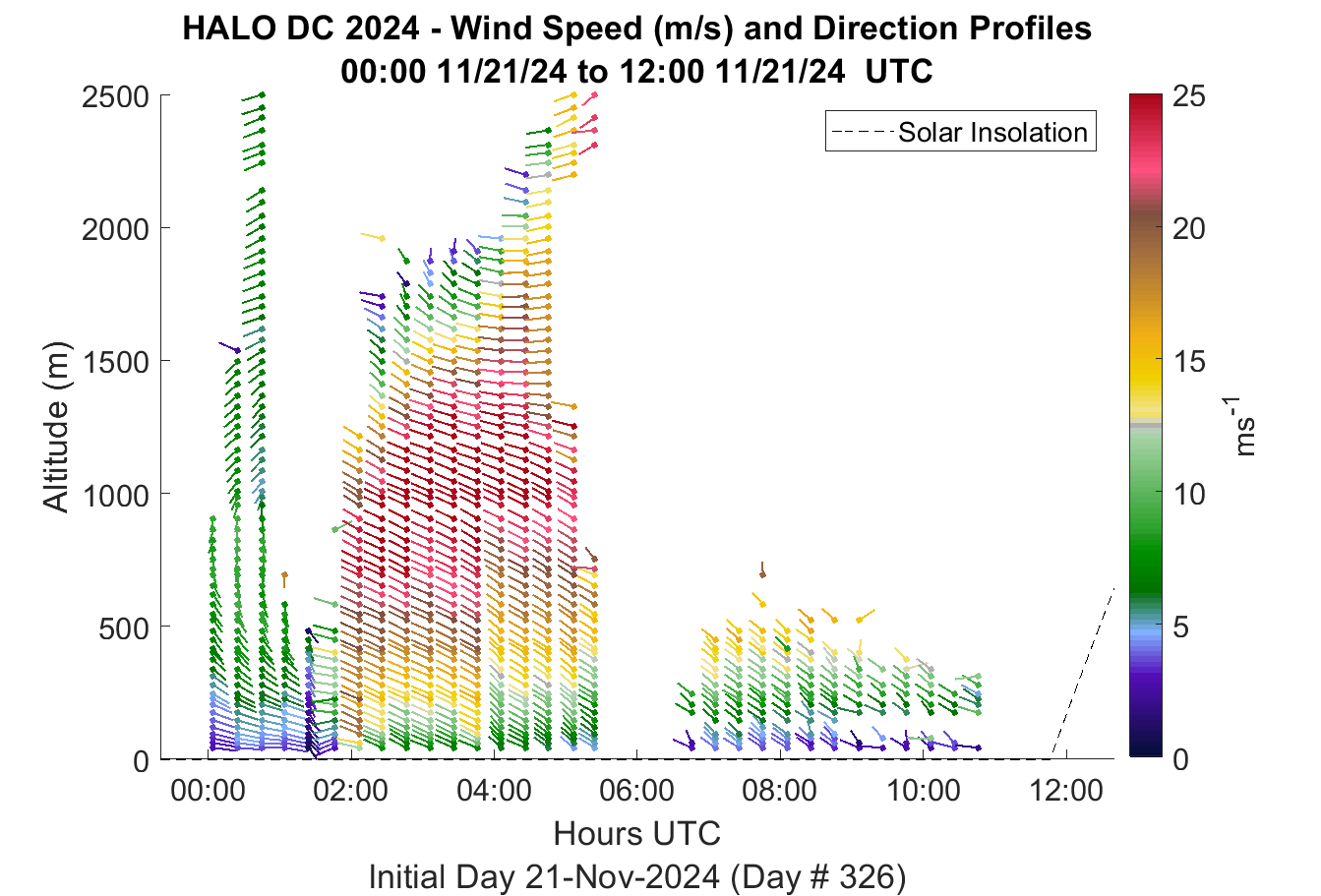 HALO DC 2024 - Wind Speed (m/s) and Direction Profiles
00:00 11/21/24 to 12:00 11/21/24 UTC

Solar Insolation

Altitude (m)

2500
2000
1500
1000
500
0

00:00 02:00 04:00 06:00 08:00 10:00 12:00

Hours UTC

Initial Day 21-Nov-2024 (Day # 326)

25
20
15
10
5
0

$ms^{-1}$